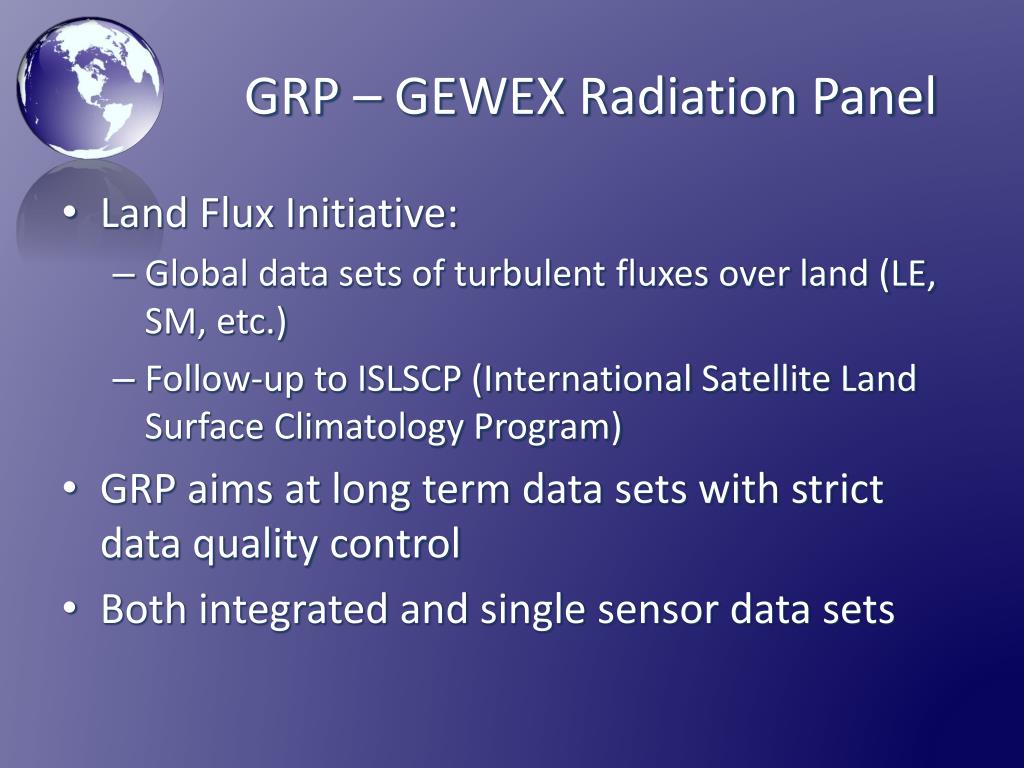 GRP – GEWEX Radiation Panel

• Land Flux Initiative:
– Global data sets of turbulent fluxes over land (LE, SM, etc.)
– Follow-up to ISLSCP (International Satellite Land Surface Climatology Program)
• GRP aims at long term data sets with strict data quality control
• Both integrated and single sensor data sets